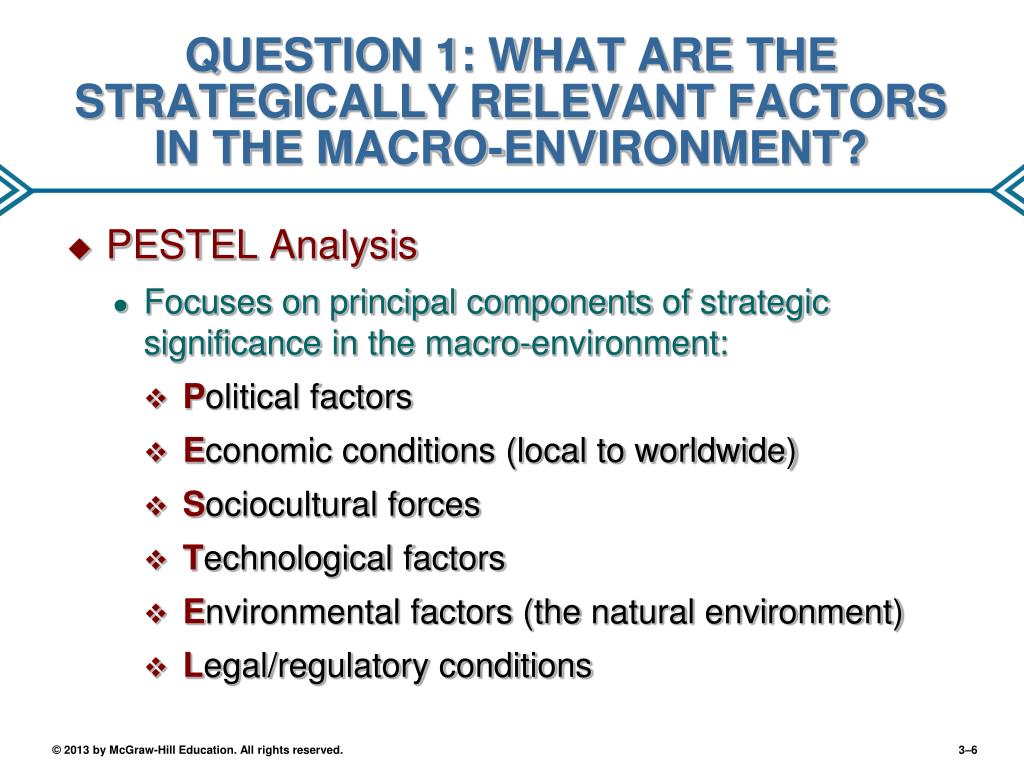 QUESTION 1: WHAT ARE THE STRATEGICALLY RELEVANT FACTORS IN THE MACRO-ENVIRONMENT?

◆ PESTEL Analysis

● Focuses on principal components of strategic significance in the macro-environment:

❖ Political factors

❖ Economic conditions (local to worldwide)

❖ Sociocultural forces

❖ Technological factors

❖ Environmental factors (the natural environment)

❖ Legal/regulatory conditions

© 2013 by McGraw-Hill Education. All rights reserved.

3–6